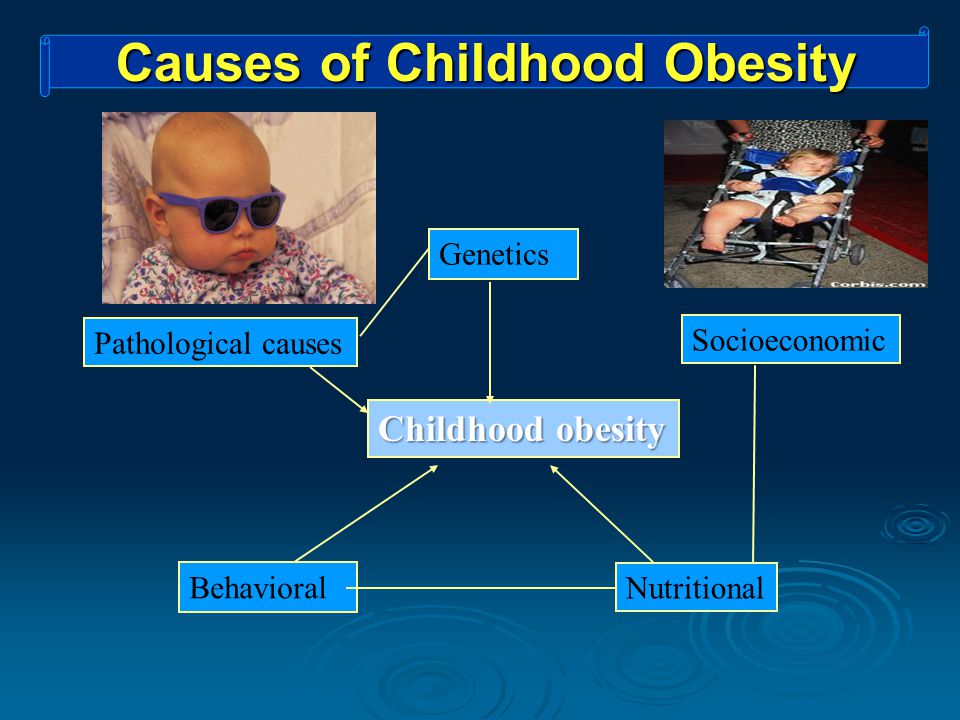 Causes of Childhood Obesity

corbis.com

Genetics

Pathological causes

Socioeconomic

Childhood obesity

Behavioral

Nutritional